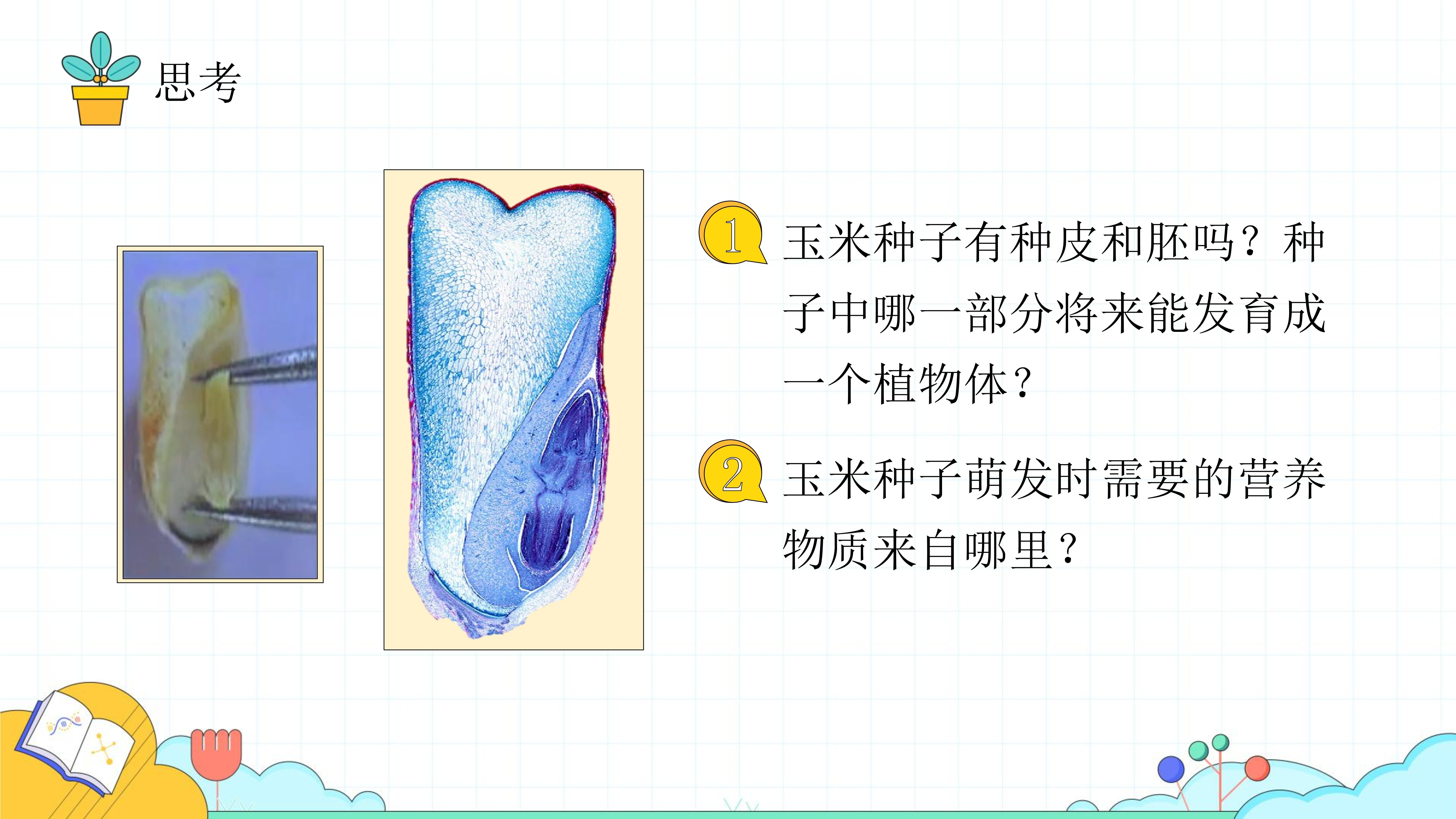 思考

1 玉米种子有种皮和胚吗？种子中哪一部分将来能发育成一个植物体？

2 玉米种子萌发时需要的营养物质来自哪里？